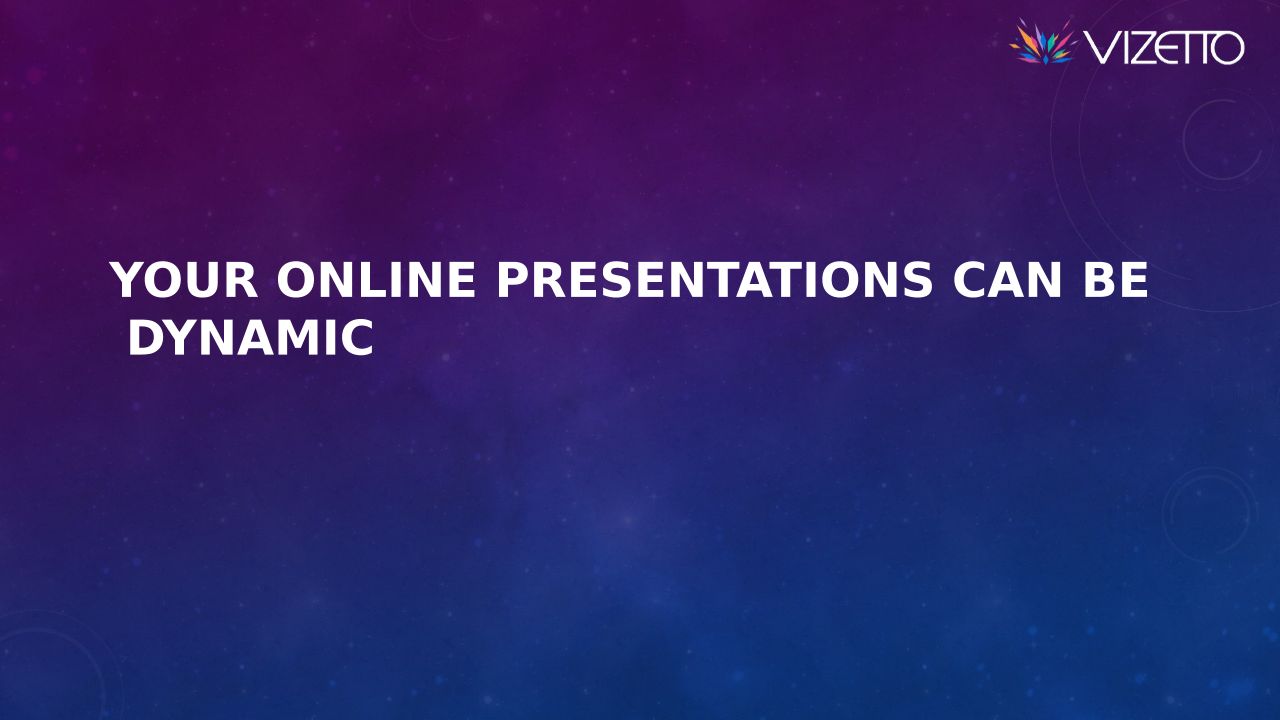 VIZETTO

YOUR ONLINE PRESENTATIONS CAN BE DYNAMIC